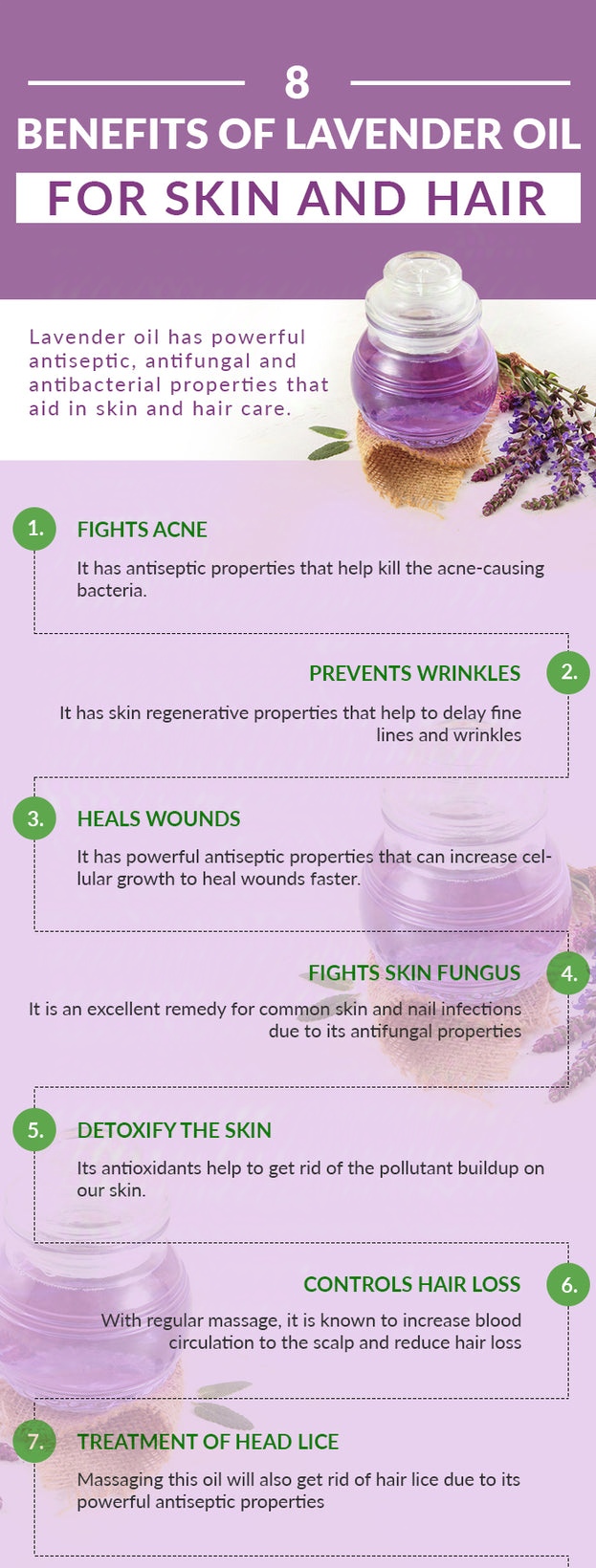 8

BENEFITS OF LAVENDER OIL

FOR SKIN AND HAIR

Lavender oil has powerful antiseptic, antifungal and antibacterial properties that aid in skin and hair care.

1. FIGHTS ACNE

It has antiseptic properties that help kill the acne-causing bacteria.

PREVENTS WRINKLES 2.

It has skin regenerative properties that help to delay fine lines and wrinkles

3. HEALS WOUNDS

It has powerful antiseptic properties that can increase cellular growth to heal wounds faster.

FIGHTS SKIN FUNGUS 4.

It is an excellent remedy for common skin and nail infections due to its antifungal properties

5. DETOXIFY THE SKIN

Its antioxidants help to get rid of the pollutant buildup on our skin.

CONTROLS HAIR LOSS 6.

With regular massage, it is known to increase blood circulation to the scalp and reduce hair loss

7. TREATMENT OF HEAD LICE

Massaging this oil will also get rid of hair lice due to its powerful antiseptic properties